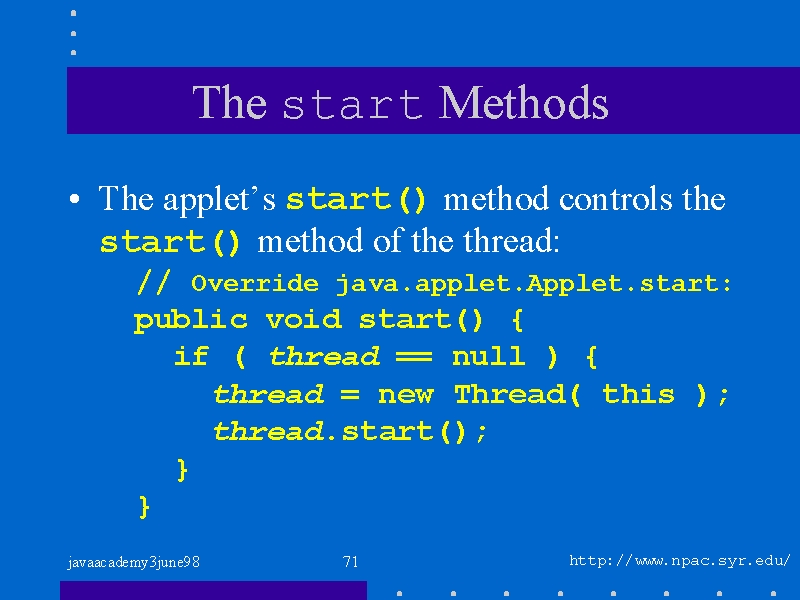 The start Methods

• The applet's start() method controls the start() method of the thread:

// Override java.applet.Applet.start:
public void start() {
  if ( thread == null ) {
    thread = new Thread( this );
    thread.start();
  }
}

javaacademy3june98

71

http://www.npac.syr.edu/